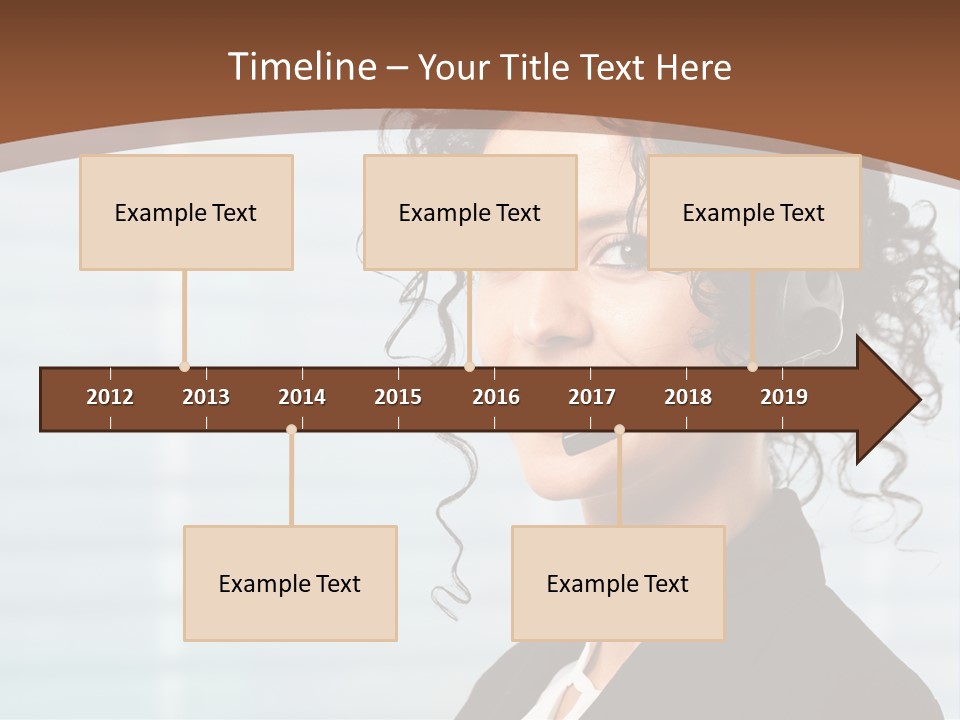 Timeline – Your Title Text Here

Example Text

Example Text

Example Text

2012 2013 2014 2015 2016 2017 2018 2019

Example Text

Example Text